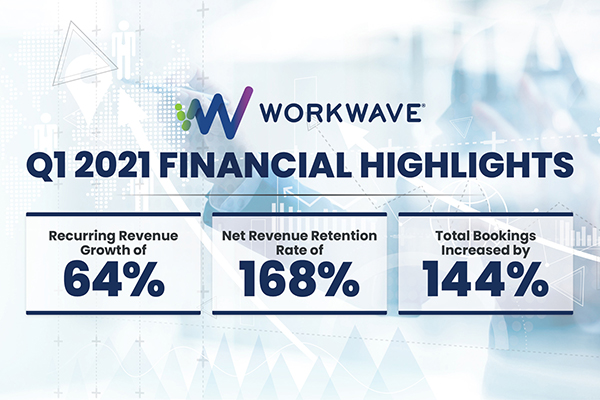 WORKWAVE®

Q1 2021 FINANCIAL HIGHLIGHTS

Recurring Revenue Growth of
64%

Net Revenue Retention Rate of
168%

Total Bookings Increased by
144%